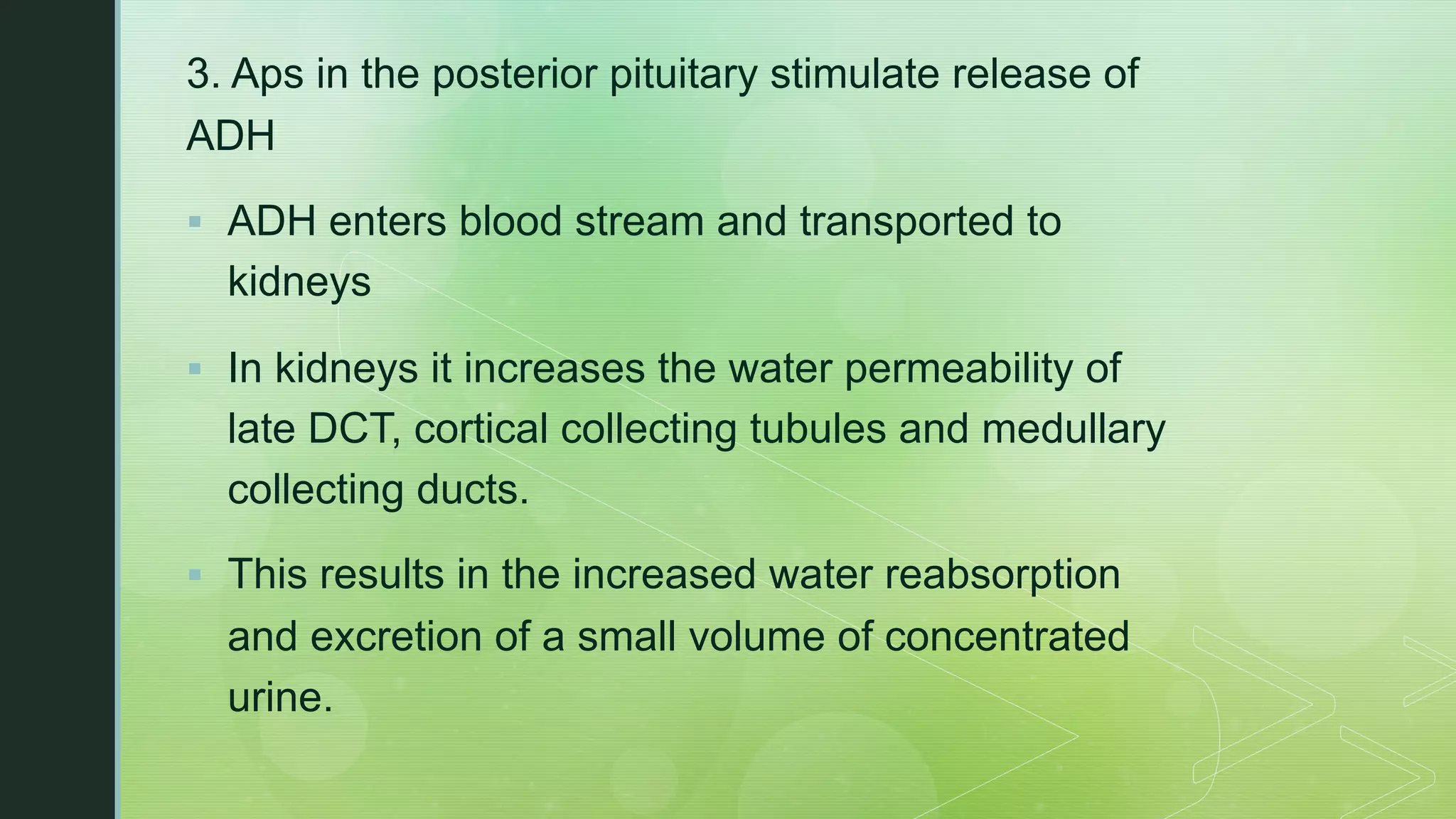 3. Aps in the posterior pituitary stimulate release of ADH

▪ ADH enters blood stream and transported to kidneys

▪ In kidneys it increases the water permeability of late DCT, cortical collecting tubules and medullary collecting ducts.

▪ This results in the increased water reabsorption and excretion of a small volume of concentrated urine.